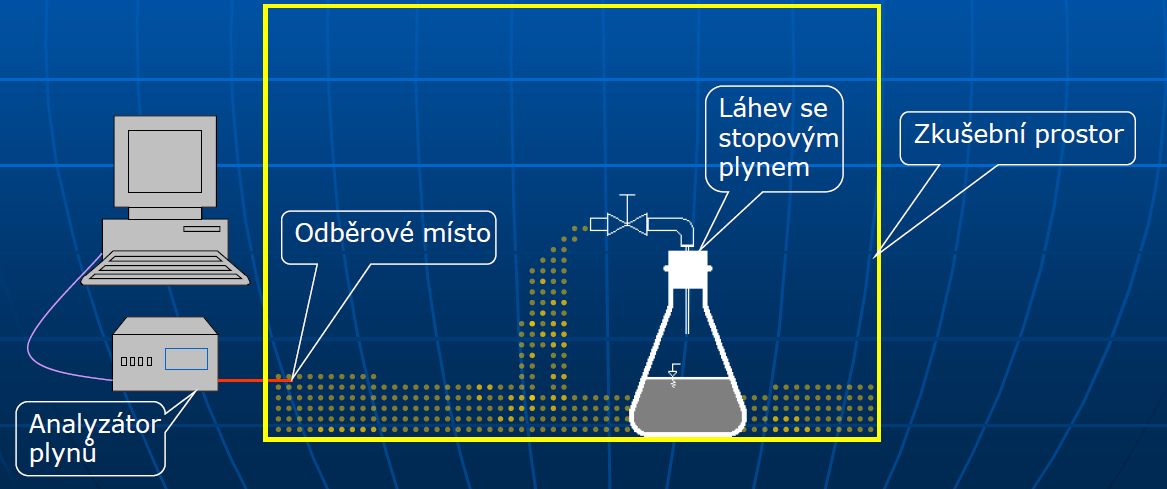 Láhev se stopovým plynem

Zkušební prostor

Odběrové místo

Analyzátor plynů